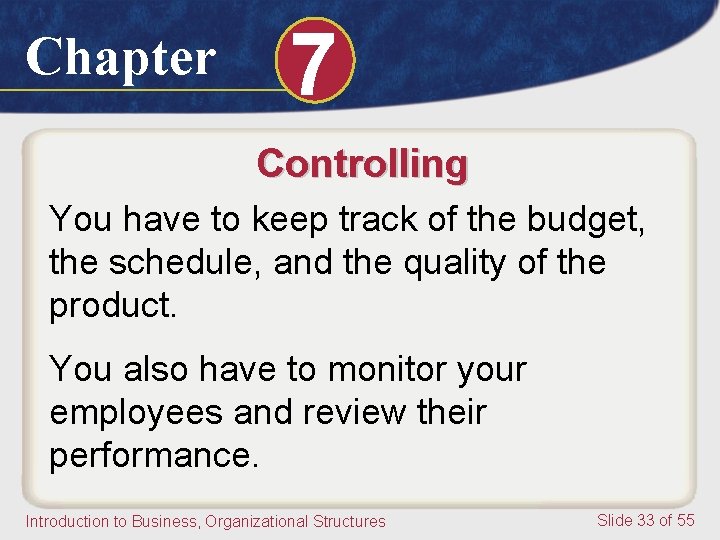 Chapter 7

Controlling

You have to keep track of the budget, the schedule, and the quality of the product.

You also have to monitor your employees and review their performance.

Introduction to Business, Organizational Structures

Slide 33 of 55